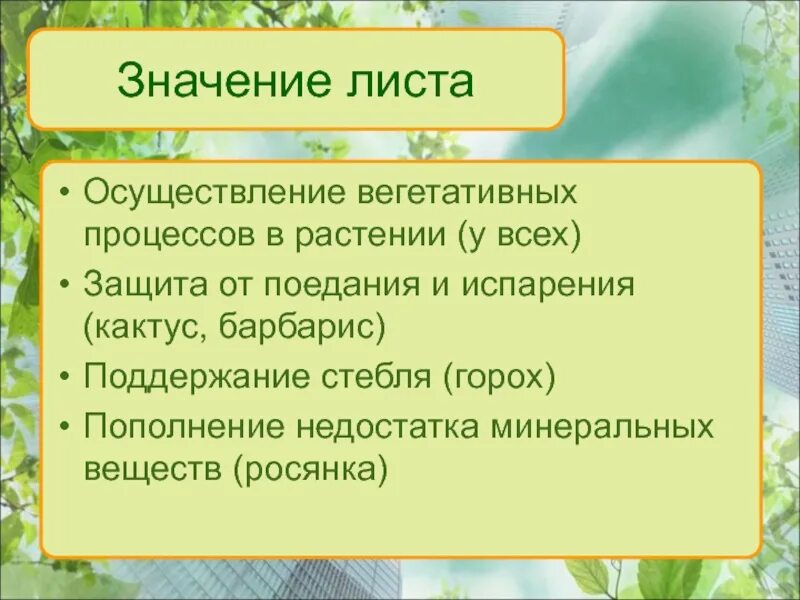 Значение листа

• Осуществление вегетативных процессов в растении (у всех)
• Защита от поедания и испарения (кактус, барбарис)
• Поддержание стебля (горох)
• Пополнение недостатка минеральных веществ (росянка)